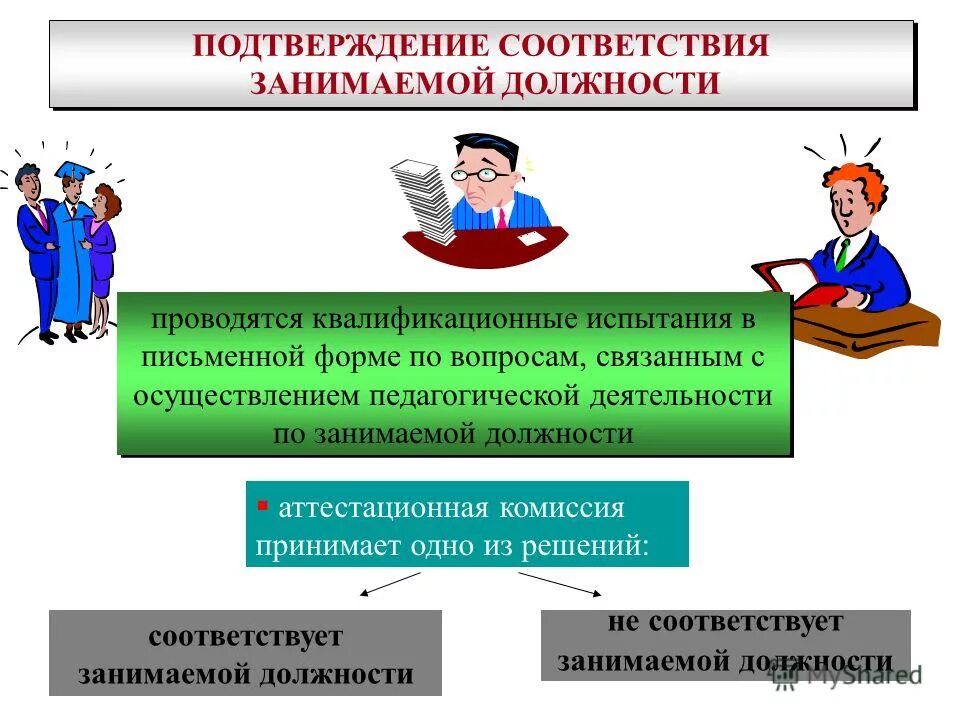 ПОДТВЕРЖДЕНИЕ СООТВЕТСТВИЯ ЗАНИМАЕМОЙ ДОЛЖНОСТИ

проводятся квалификационные испытания в письменной форме по вопросам, связанным с осуществлением педагогической деятельности по занимаемой должности

▪ аттестационная комиссия принимает одно из решений:

соответствует занимаемой должности

не соответствует занимаемой должности

MyShared